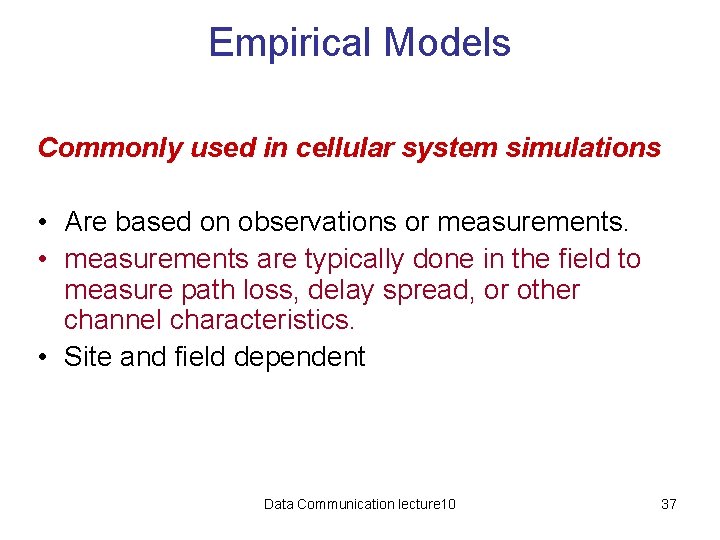 Empirical Models

Commonly used in cellular system simulations

• Are based on observations or measurements.
• measurements are typically done in the field to measure path loss, delay spread, or other channel characteristics.
• Site and field dependent

Data Communication lecture10 37